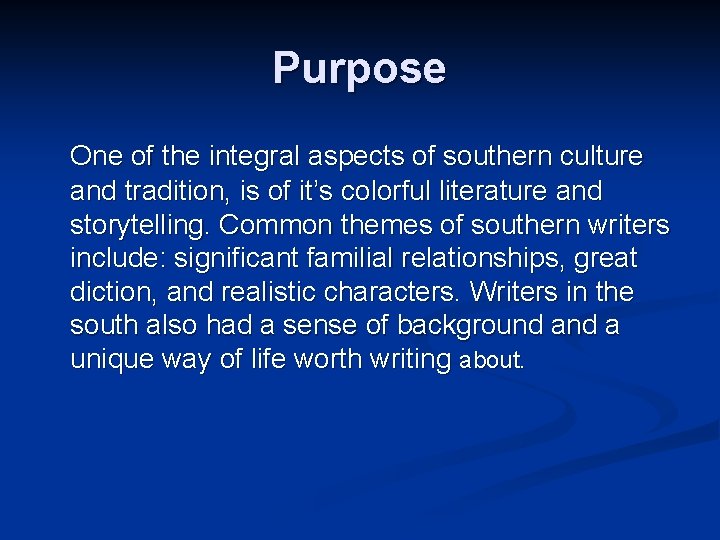 Purpose

One of the integral aspects of southern culture and tradition, is of it's colorful literature and storytelling. Common themes of southern writers include: significant familial relationships, great diction, and realistic characters. Writers in the south also had a sense of background and a unique way of life worth writing about.